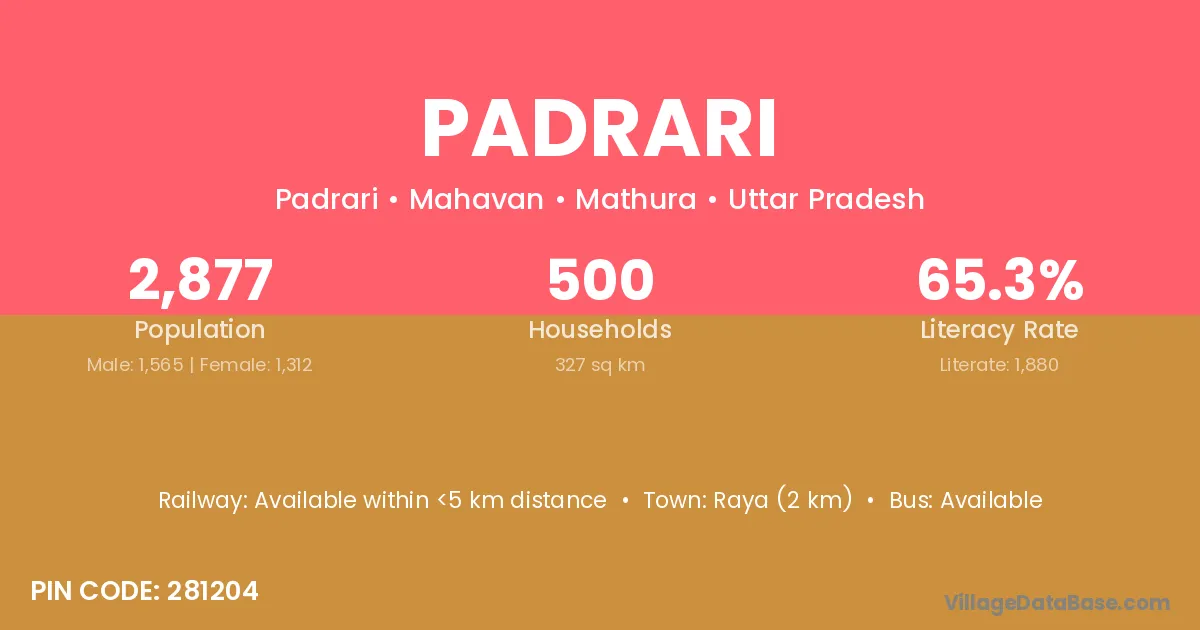 PADRARI

Padrari • Mahavan • Mathura • Uttar Pradesh

2,877
Population
Male: 1,565 | Female: 1,312

500
Households
327 sq km

65.3%
Literacy Rate
Literate: 1,880

Railway: Available within <5 km distance • Town: Raya (2 km) • Bus: Available

PIN CODE: 281204

VillageDataBase.com